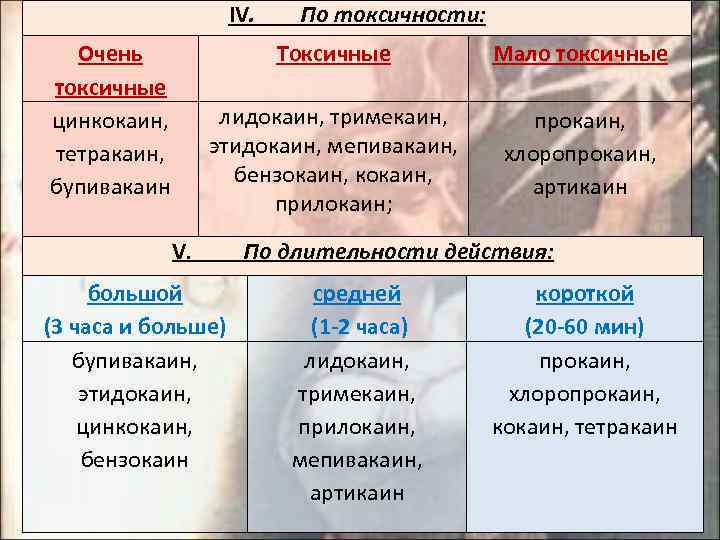 IV. По токсичности:

| Очень токсичные | Токсичные | Мало токсичные |
|---|---|---|
| цинкокаин, тетракаин, бупивакаин | лидокаин, тримекаин, этидокаин, мепивакаин, бензокаин, кокаин, прилокаин; | прокаин, хлоропрокаин, артикаин |

V. По длительности действия:

| большой (3 часа и больше) | средней (1-2 часа) | короткой (20-60 мин) |
|---|---|---|
| бупивакаин, этидокаин, цинкокаин, бензокаин | лидокаин, тримекаин, прилокаин, мепивакаин, артикаин | прокаин, хлоропрокаин, кокаин, тетракаин |